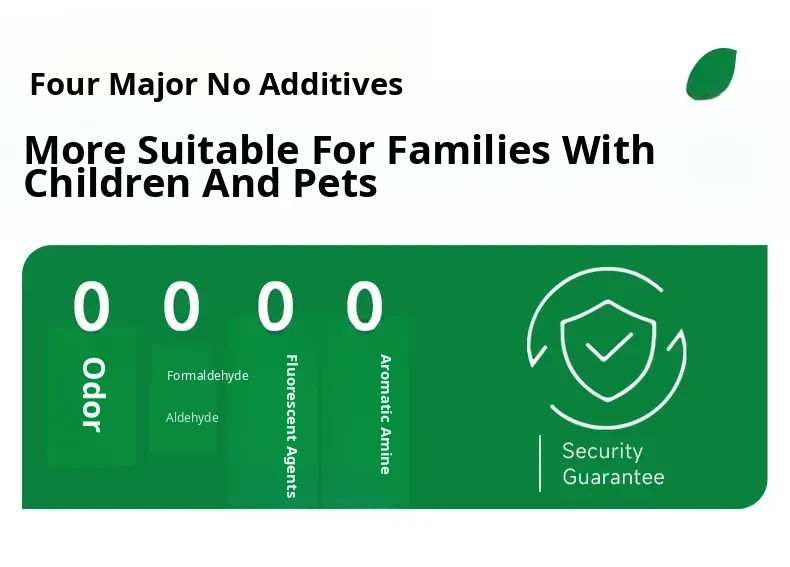 Four Major No Additives

More Suitable For Families With Children And Pets

0 0 0 0

Odor

Formaldehyde

Aldehyde

Fluorescent Agents

Aromatic Amine

Security Guarantee